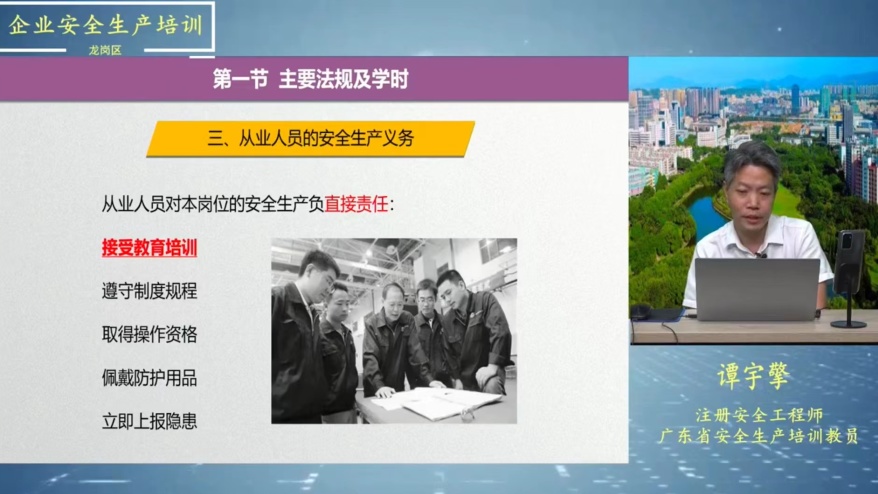 企业安全生产培训
龙岗区

第一节 主要法规及学时

三、从业人员的安全生产义务

从业人员对本岗位的安全生产负直接责任：

接受教育培训

遵守制度规程

取得操作资格

佩戴防护用品

立即上报隐患

谭宇擎
注册安全工程师
广东省安全生产培训教员